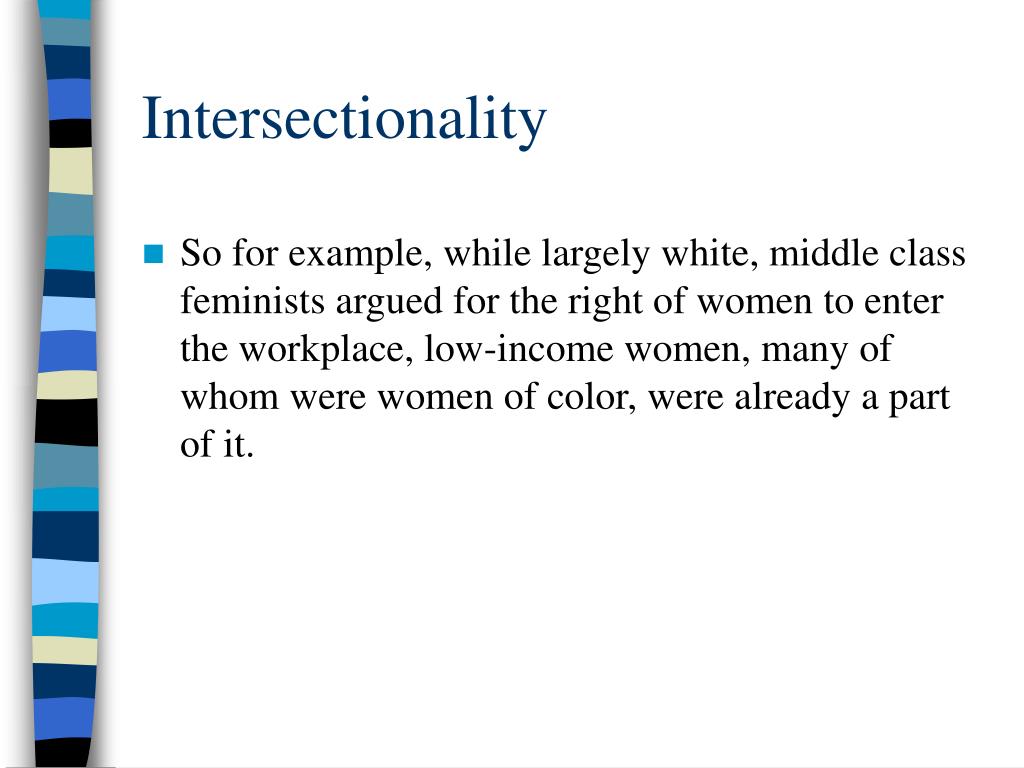 Intersectionality

So for example, while largely white, middle class feminists argued for the right of women to enter the workplace, low-income women, many of whom were women of color, were already a part of it.